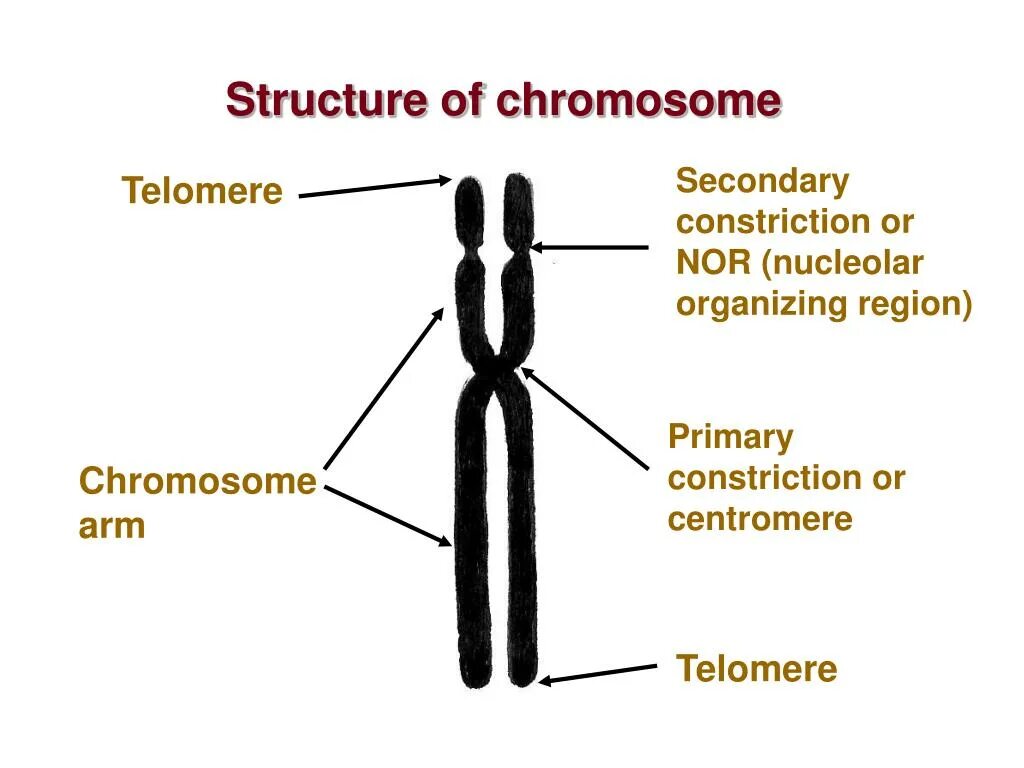 Structure of chromosome

Telomere

Secondary constriction or NOR (nucleolar organizing region)

Chromosome arm

Primary constriction or centromere

Telomere